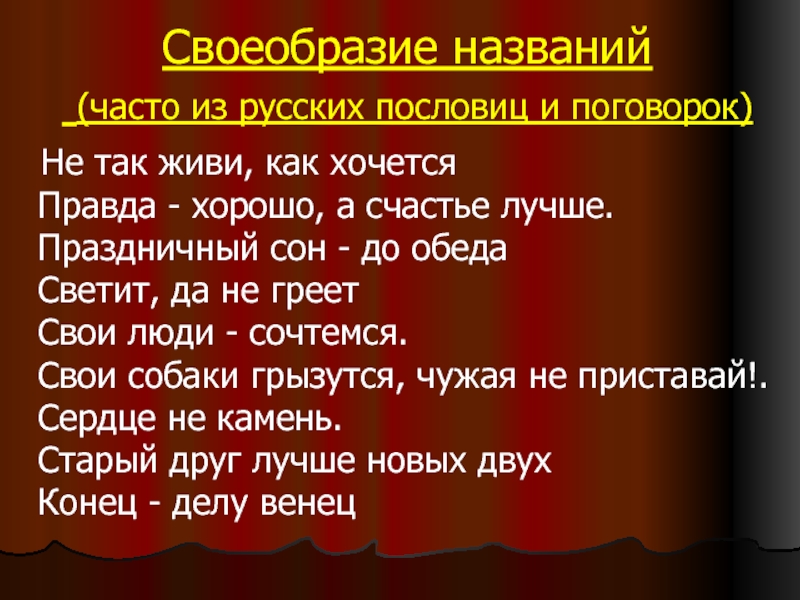 Своеобразие названий

(часто из русских пословиц и поговорок)

Не так живи, как хочется
Правда - хорошо, а счастье лучше.
Праздничный сон - до обеда
Светит, да не греет
Свои люди - сочтемся.
Свои собаки грызутся, чужая не приставай!.
Сердце не камень.
Старый друг лучше новых двух
Конец - делу венец